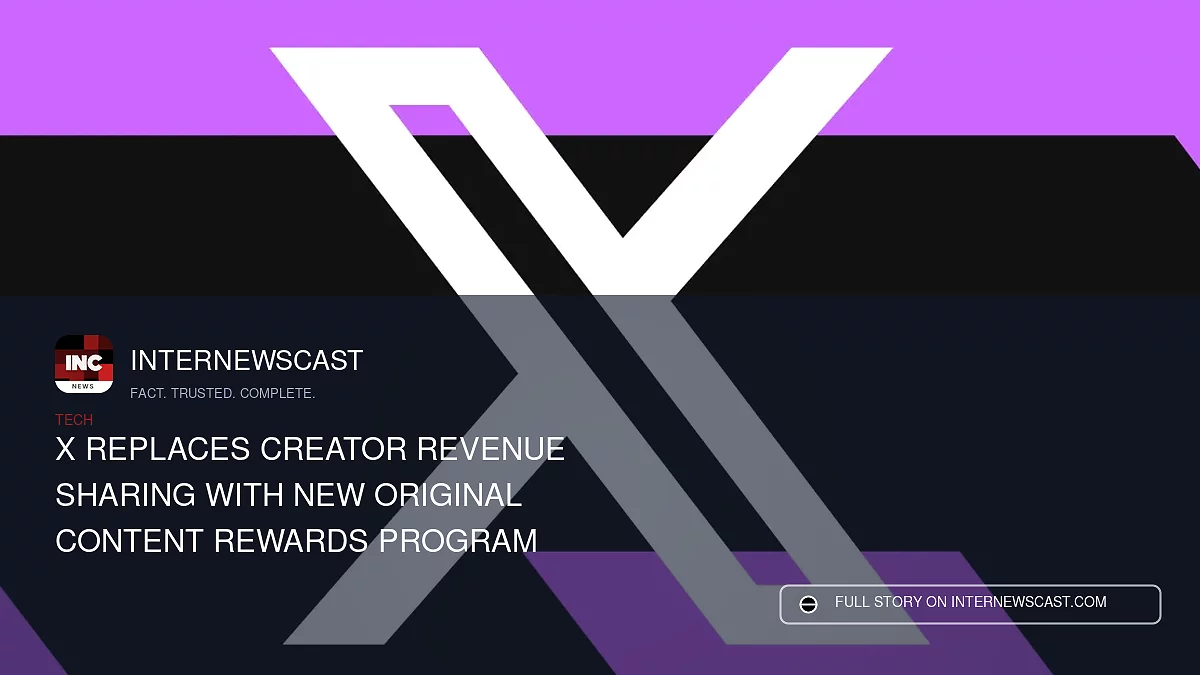 INC
NEWS
INTERNEWSCAST
FACT. TRUSTED. COMPLETE.

TECH
X REPLACES CREATOR REVENUE SHARING WITH NEW ORIGINAL CONTENT REWARDS PROGRAM

FULL STORY ON INTERNEWSCAST.COM